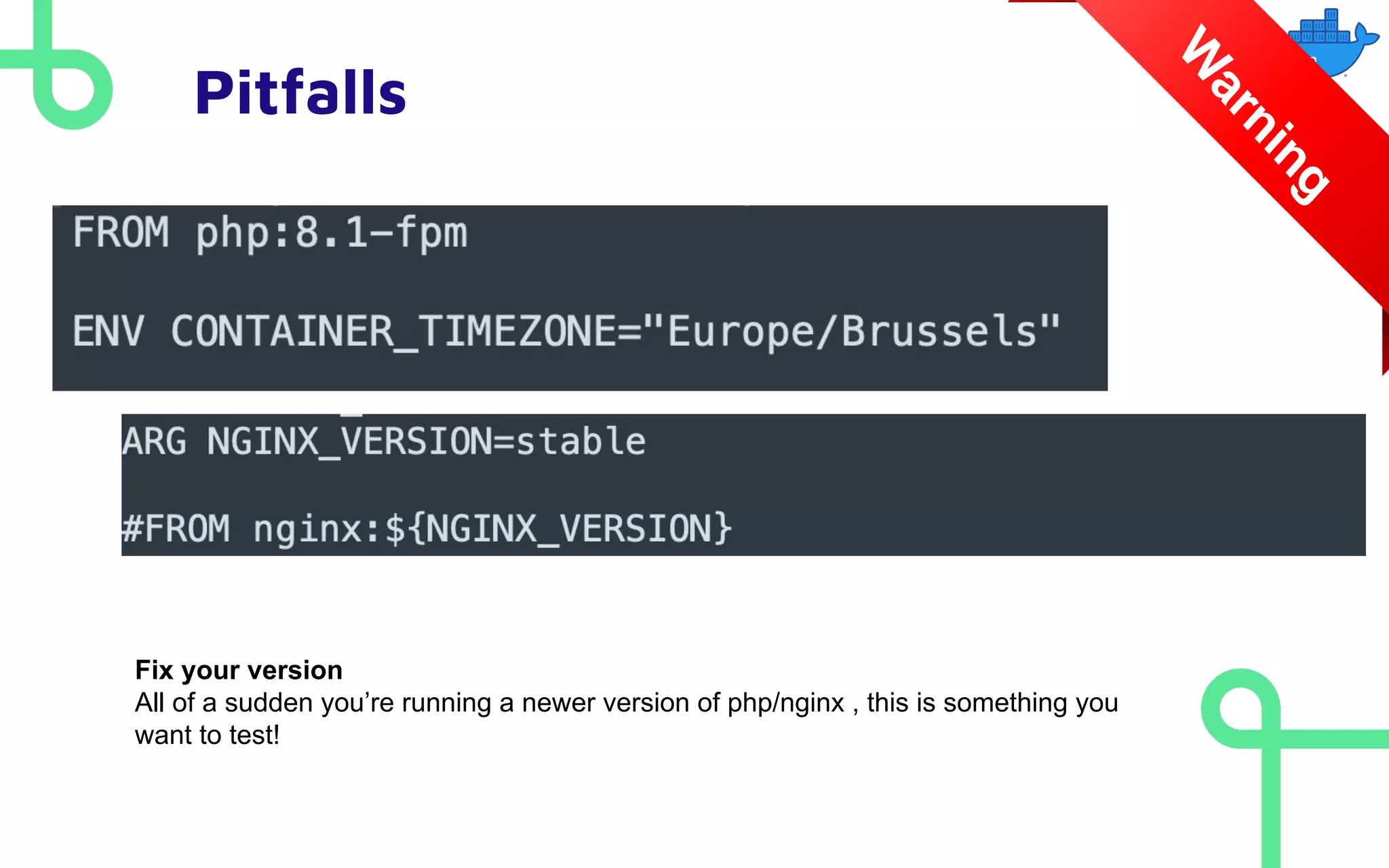 Pitfalls

Warning

FROM php:8.1-fpm

ENV CONTAINER_TIMEZONE="Europe/Brussels"

ARG NGINX_VERSION=stable

#FROM nginx:${NGINX_VERSION}

Fix your version
All of a sudden you're running a newer version of php/nginx , this is something you want to test!